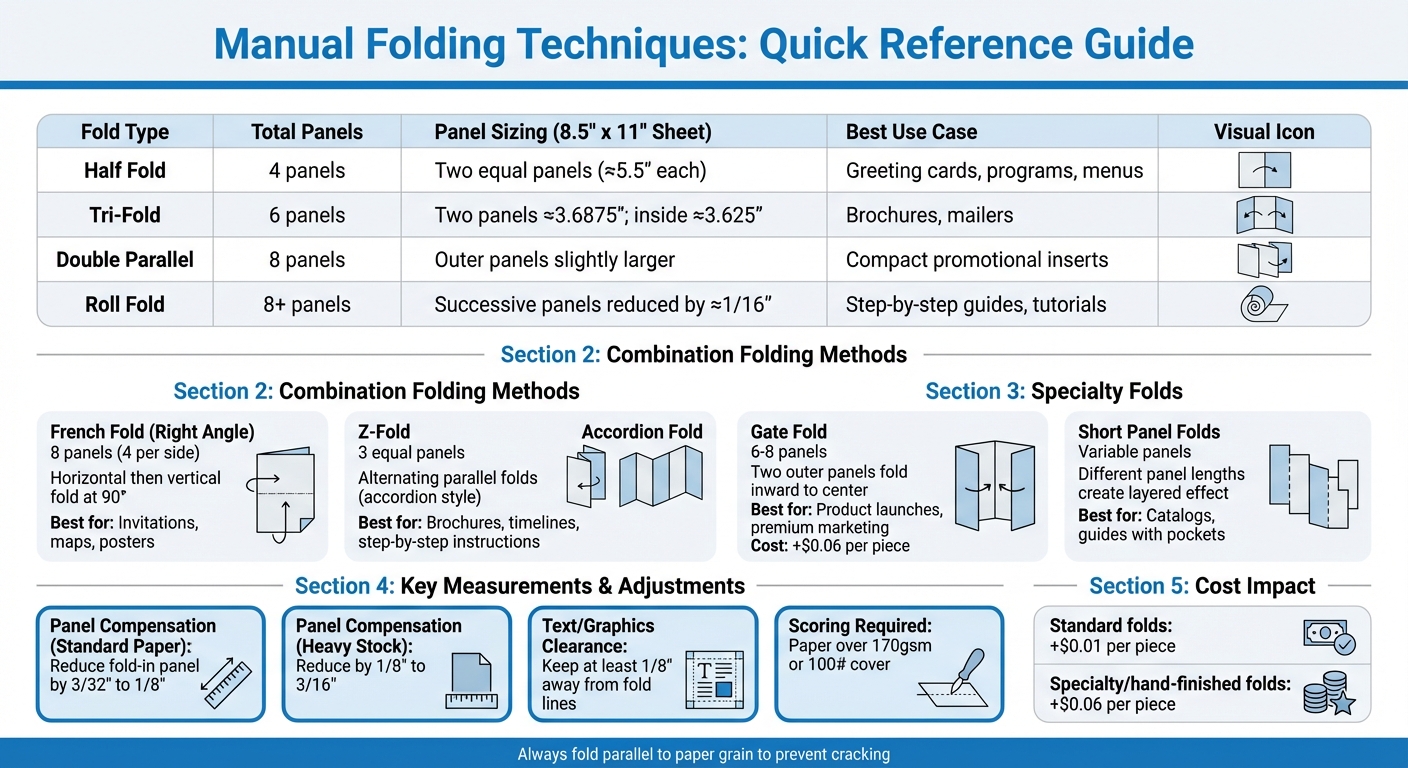 Manual Folding Techniques: Quick Reference Guide

| Fold Type | Total Panels | Panel Sizing (8.5" x 11" Sheet) | Best Use Case | Visual Icon |
|---|---|---|---|---|
| Half Fold | 4 panels | Two equal panels (≈5.5" each) | Greeting cards, programs, menus | |
| Tri-Fold | 6 panels | Two panels ≈3.6875"; inside ≈3.625" | Brochures, mailers | |
| Double Parallel | 8 panels | Outer panels slightly larger | Compact promotional inserts | |
| Roll Fold | 8+ panels | Successive panels reduced by ≈1/16" | Step-by-step guides, tutorials | |

Section 2: Combination Folding Methods

Section 2: Combination Folding Methods

French Fold (Right Angle)
8 panels (4 per side)
Horizontal then vertical fold at 90°
Best for: Invitations, maps, posters

Z-Fold
3 equal panels
Alternating parallel folds (accordion style)
Best for: Brochures, timelines, step-by-step instructions

Accordion Fold

Section 3: Specialty Folds

Gate Fold
6-8 panels
Two outer panels fold inward to center
Best for: Product launches, premium marketing
Cost: +$0.06 per piece

Short Panel Folds
Variable panels
Different panel lengths create layered effect
Best for: Catalogs, guides with pockets

Section 4: Key Measurements & Adjustments

Panel Compensation (Standard Paper):
Reduce fold-in panel by 3/32" to 1/8"

Panel Compensation (Heavy Stock):
Reduce by 1/8" to 3/16"

Text/Graphics Clearance:
Keep at least 1/8" away from fold lines

Scoring Required:
Paper over 170gsm or 100# cover

Section 5: Cost Impact

Standard folds:
+$0.01 per piece

Specialty/hand-finished folds:
+$0.06 per piece

Always fold parallel to paper grain to prevent cracking